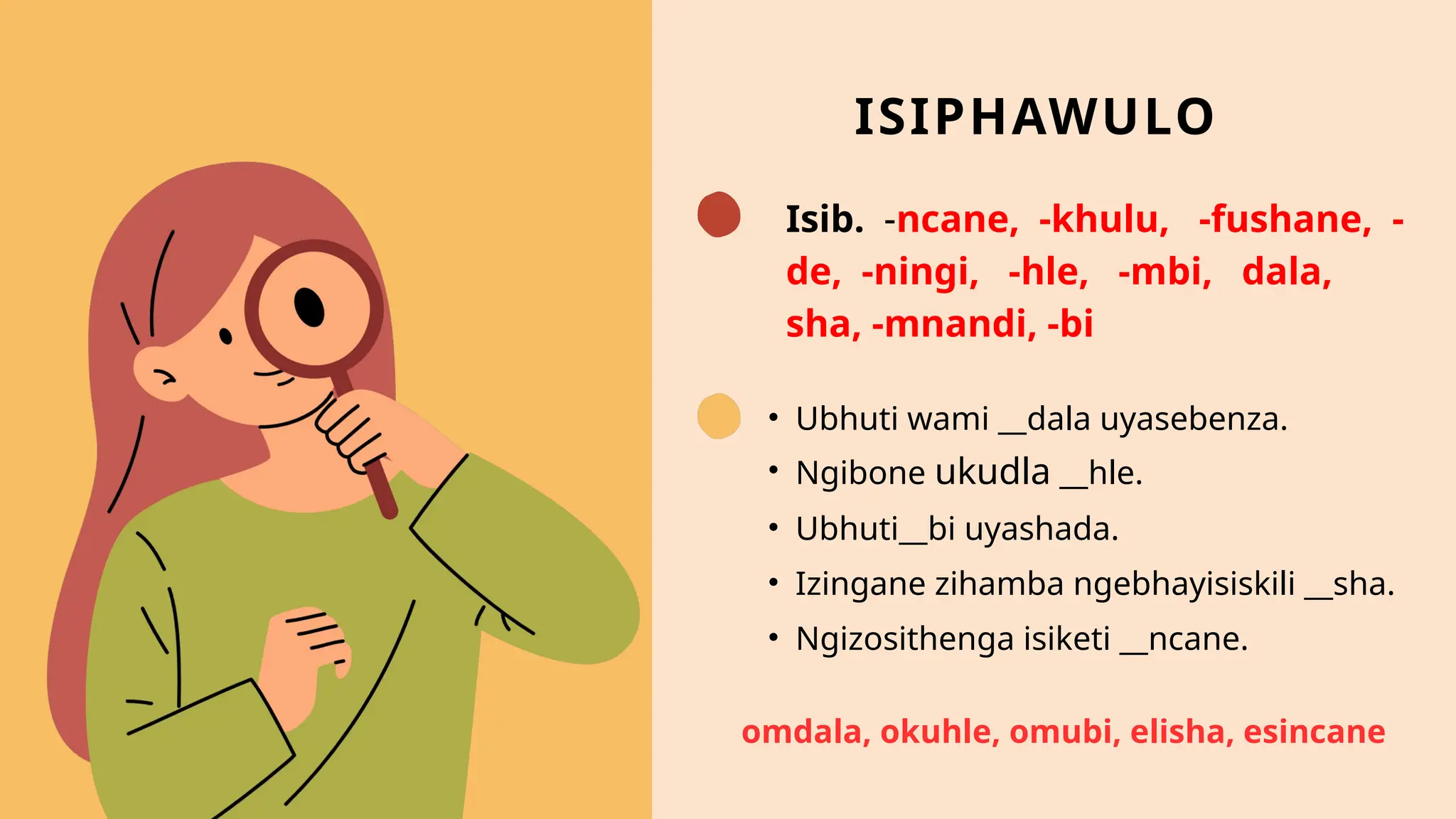 ISIPHAWULO

Isib. -ncane, -khulu, -fushane, -de, -ningi, -hle, -mbi, dala, sha, -mnandi, -bi

• Ubhuti wami __dala uyasebenza.
• Ngibone ukudla __hle.
• Ubhuti__bi uyashada.
• Izingane zihamba ngebhayisiskili __sha.
• Ngizosithenga isiketi __ncane.

omdala, okuhle, omubi, elisha, esincane